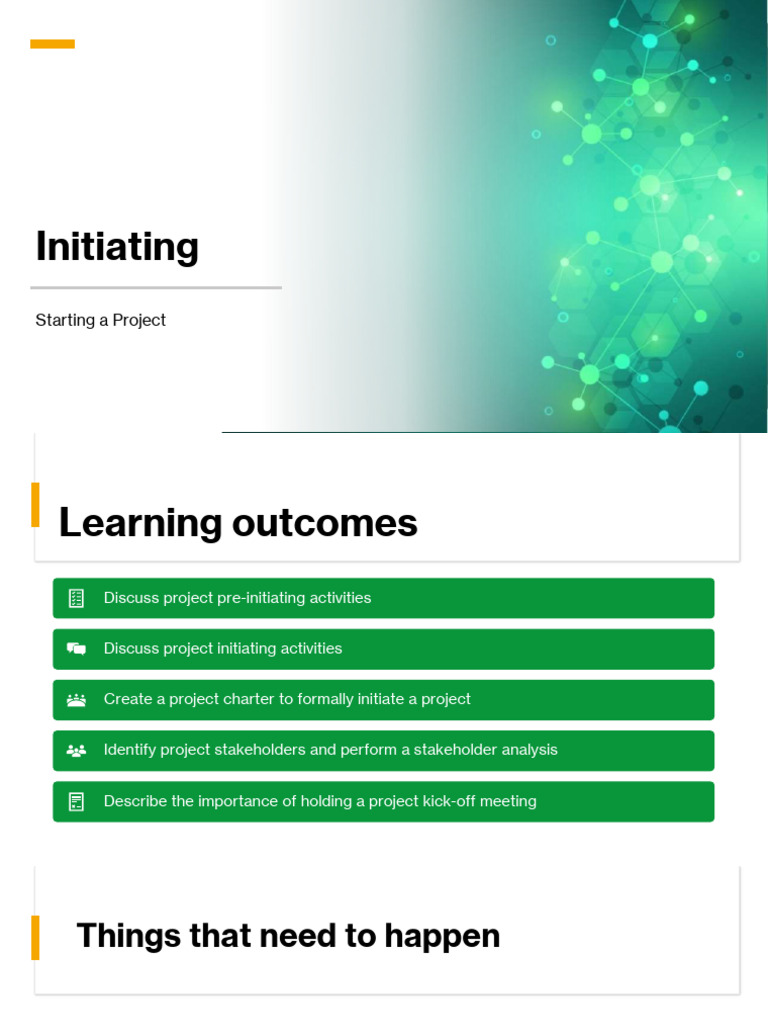 Initiating

Starting a Project

Learning outcomes

Discuss project pre-initiating activities

Discuss project initiating activities

Create a project charter to formally initiate a project

Identify project stakeholders and perform a stakeholder analysis

Describe the importance of holding a project kick-off meeting

Things that need to happen